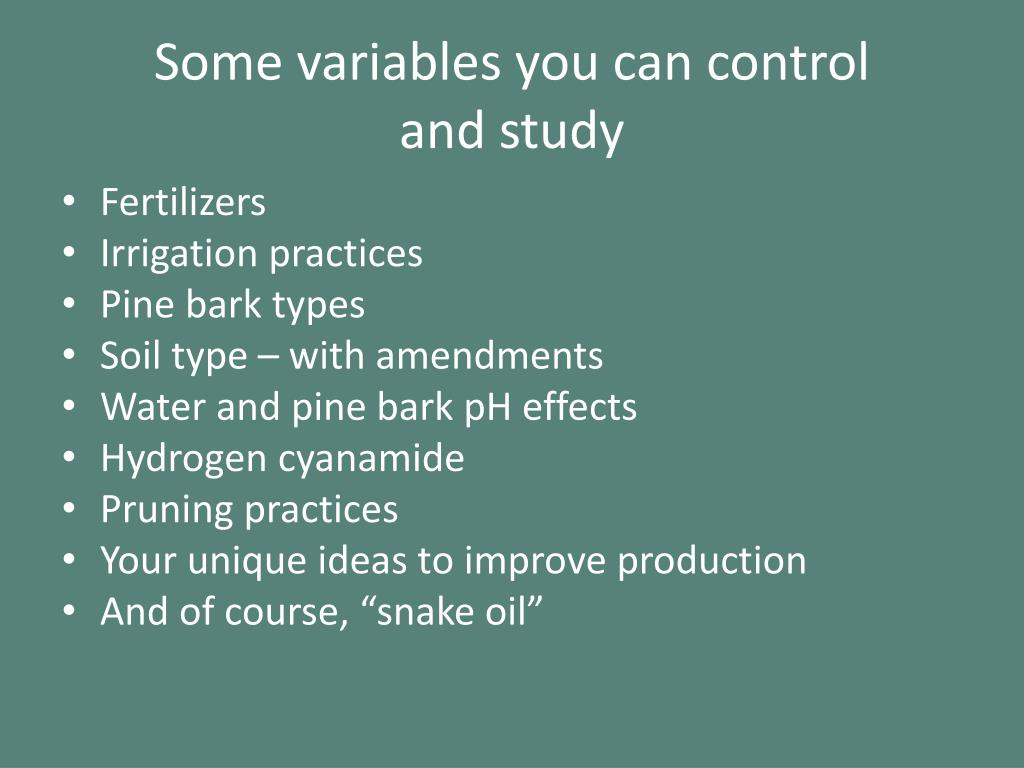 Some variables you can control and study

• Fertilizers
• Irrigation practices
• Pine bark types
• Soil type – with amendments
• Water and pine bark pH effects
• Hydrogen cyanamide
• Pruning practices
• Your unique ideas to improve production
• And of course, “snake oil”